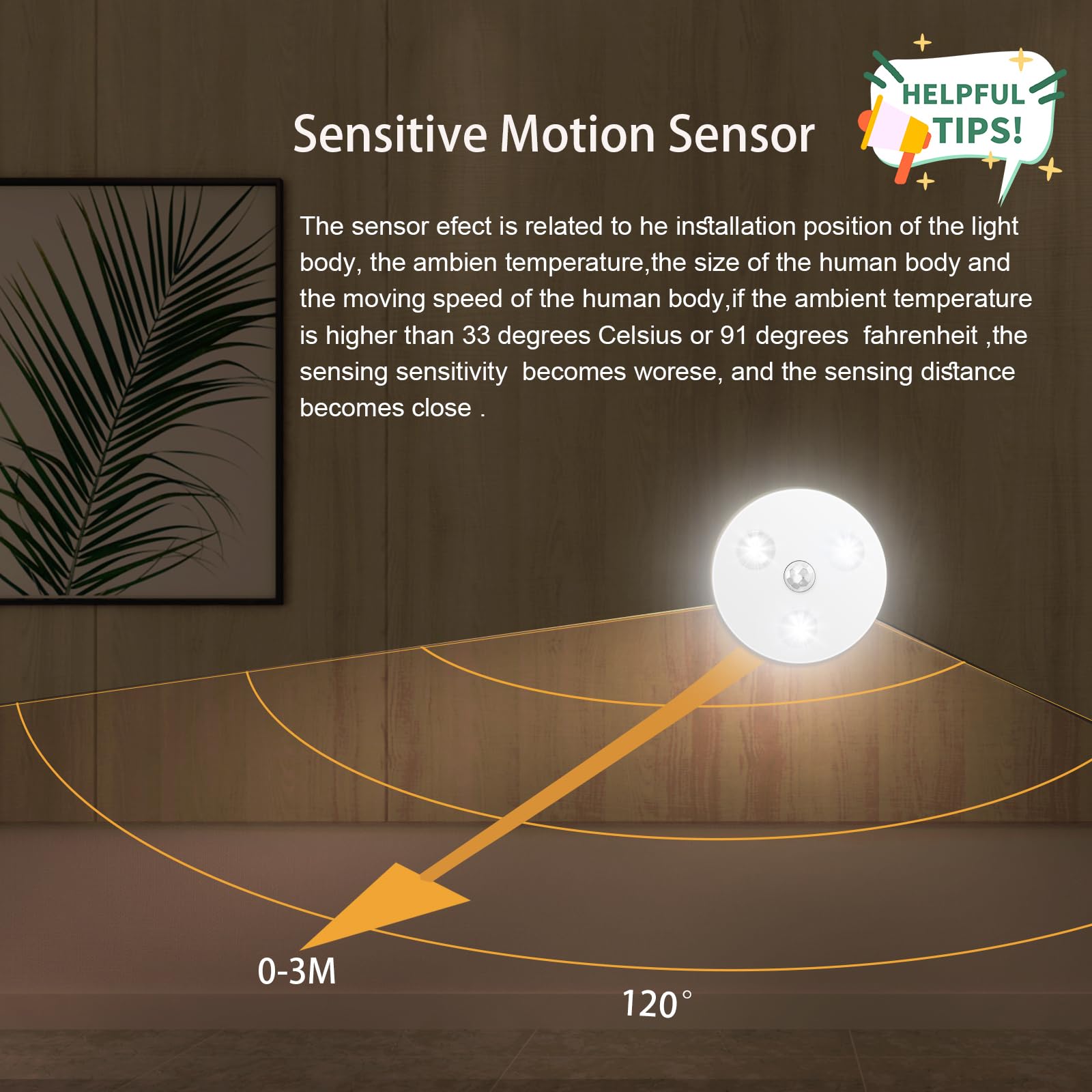 Sensitive Motion Sensor

HELPFUL TIPS!

The sensor efect is related to he installation position of the light body, the ambien temperature,the size of the human body and the moving speed of the human body,if the ambient temperature is higher than 33 degrees Celsius or 91 degrees fahrenheit ,the sensing sensitivity becomes worese, and the sensing distance becomes close .

0-3M

120°